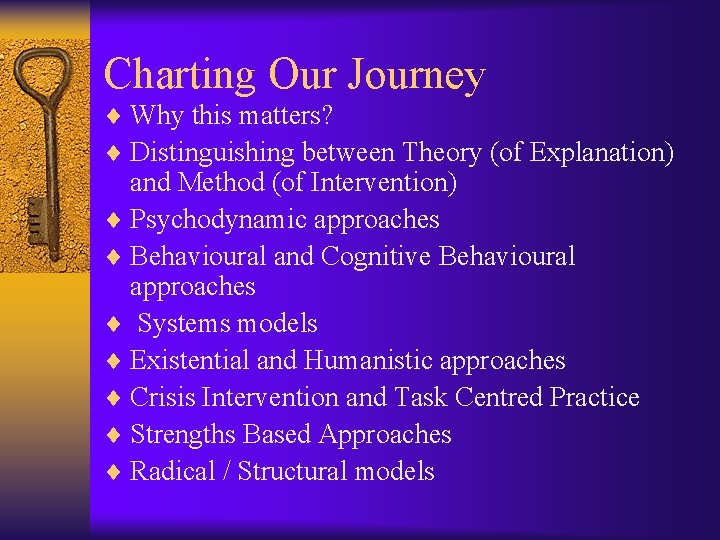 Charting Our Journey

♦ Why this matters?
♦ Distinguishing between Theory (of Explanation) and Method (of Intervention)
♦ Psychodynamic approaches
♦ Behavioural and Cognitive Behavioural approaches
♦ Systems models
♦ Existential and Humanistic approaches
♦ Crisis Intervention and Task Centred Practice
♦ Strengths Based Approaches
♦ Radical / Structural models